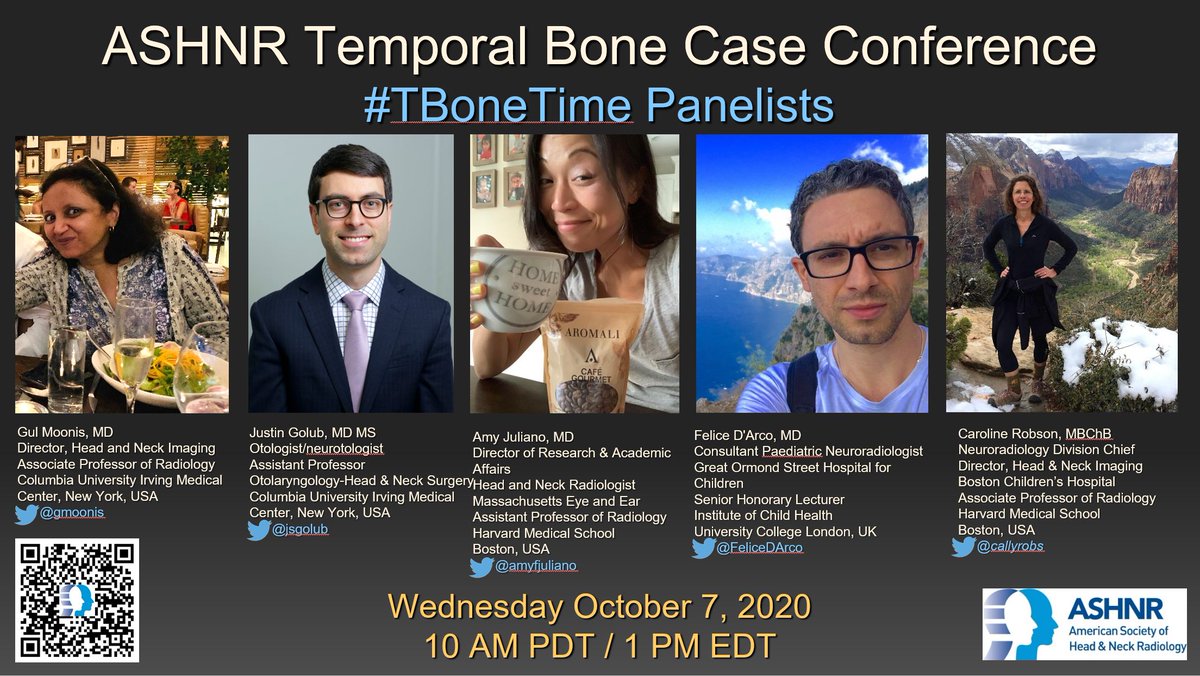 ASHNR Temporal Bone Case Conference
#TBoneTime Panelists

HOME sweet HOME

AROMALI
CAFÉ GOURMET

Gul Moonis, MD
Director, Head and Neck Imaging
Associate Professor of Radiology
Columbia University Irving Medical Center, New York, USA
@gmoonis

Justin Golub, MD MS
Otologist/neurotologist
Assistant Professor
Otolaryngology-Head & Neck Surgery
Columbia University Irving Medical Center, New York, USA
@jsgolub

Amy Juliano, MD
Director of Research & Academic Affairs
Head and Neck Radiologist
Massachusetts Eye and Ear
Assistant Professor of Radiology
Harvard Medical School
Boston, USA
@amyfjuliano

Felice D'Arco, MD
Consultant Paediatric Neuroradiologist
Great Ormond Street Hospital for Children
Senior Honorary Lecturer
Institute of Child Health
University College London, UK
@FeliceDArco

Caroline Robson, MBChB
Neuroradiology Division Chief
Director, Head & Neck Imaging
Boston Children's Hospital
Associate Professor of Radiology
Harvard Medical School
Boston, USA
@callyrobs

Wednesday October 7, 2020
10 AM PDT / 1 PM EDT

ASHNR
American Society of Head & Neck Radiology